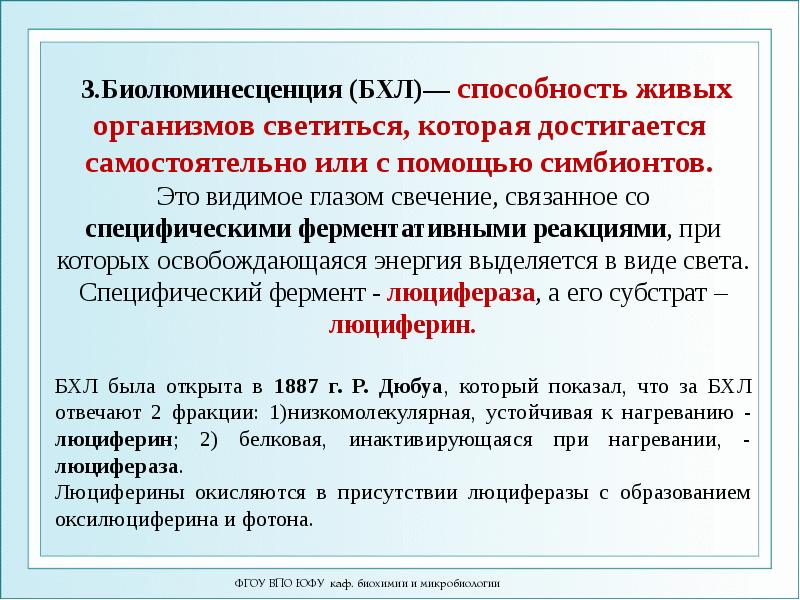 3.Биолюминесценция (БХЛ)— способность живых организмов светиться, которая достигается самостоятельно или с помощью симбионтов.
Это видимое глазом свечение, связанное со специфическими ферментативными реакциями, при которых освобождающаяся энергия выделяется в виде света. Специфический фермент - люцифераза, а его субстрат – люциферин.

БХЛ была открыта в 1887 г. Р. Дюбуа, который показал, что за БХЛ отвечают 2 фракции: 1)низкомолекулярная, устойчивая к нагреванию - люциферин; 2) белковая, инактивирующаяся при нагревании, - люцифераза.
Люциферины окисляются в присутствии люциферазы с образованием оксилюциферина и фотона.

ФГОУ ВПО ЮФУ каф. биохимии и микробиологии